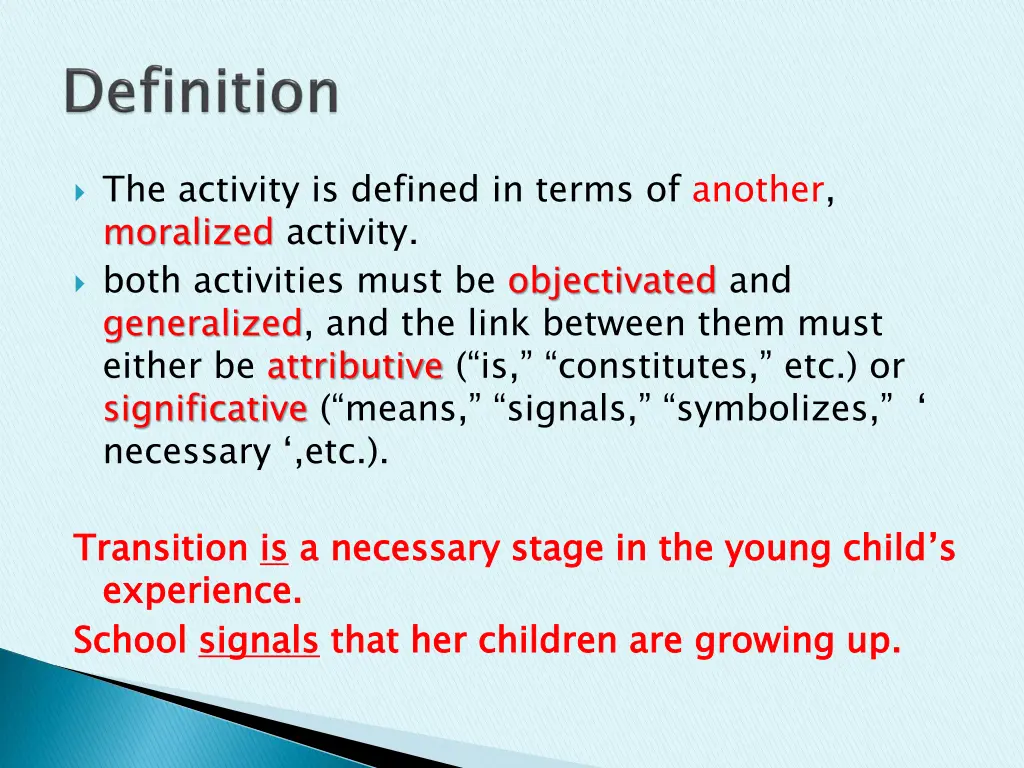 Definition

The activity is defined in terms of another, moralized activity.

both activities must be objectivated and generalized, and the link between them must either be attributive (“is,” “constitutes,” etc.) or significative (“means,” “signals,” “symbolizes,” ‘ necessary ‘,etc.).

Transition is a necessary stage in the young child’s experience.

School signals that her children are growing up.